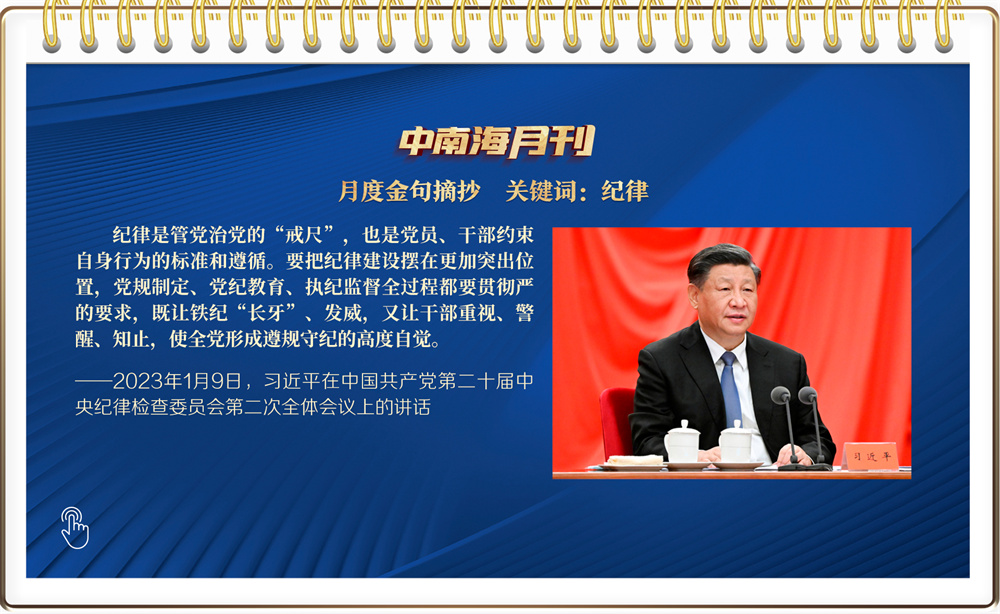 中南海月刊

月度金句摘抄　关键词：纪律

纪律是管党治党的“戒尺”，也是党员、干部约束自身行为的标准和遵循。要把纪律建设摆在更加突出位置，党规制定、党纪教育、执纪监督全过程都要贯彻严的要求，既让铁纪“长牙”、发威，又让干部重视、警醒、知止，使全党形成遵规守纪的高度自觉。

——2023年1月9日，习近平在中国共产党第二十届中央纪律检查委员会第二次全体会议上的讲话

习近平